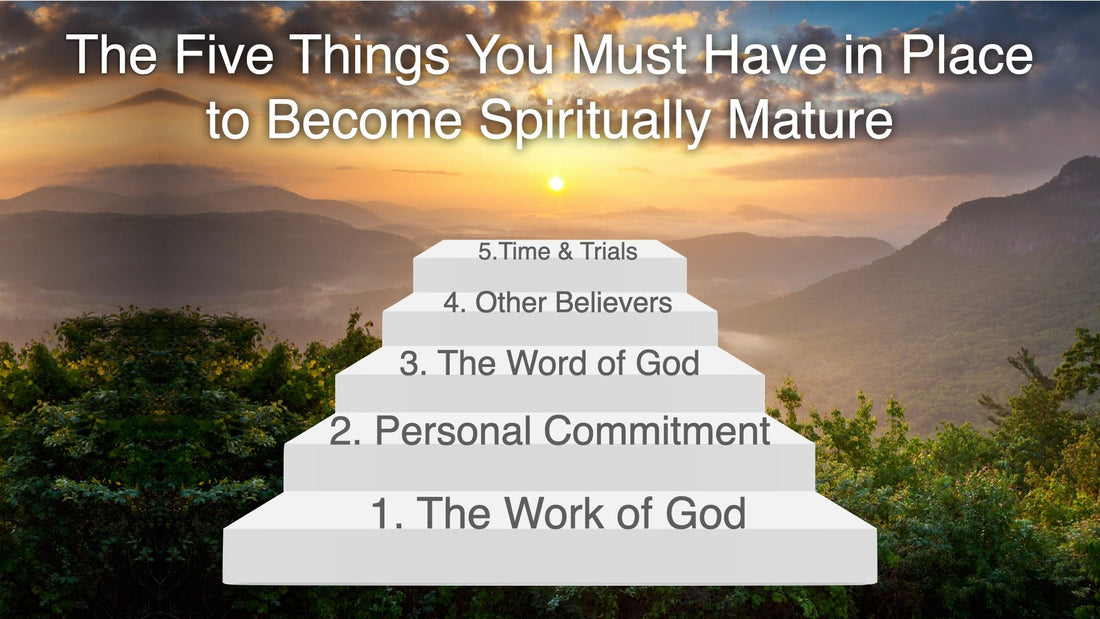 The Five Things You Must Have in Place to Become Spiritually Mature

5.Time & Trials

4. Other Believers

3. The Word of God

2. Personal Commitment

1. The Work of God